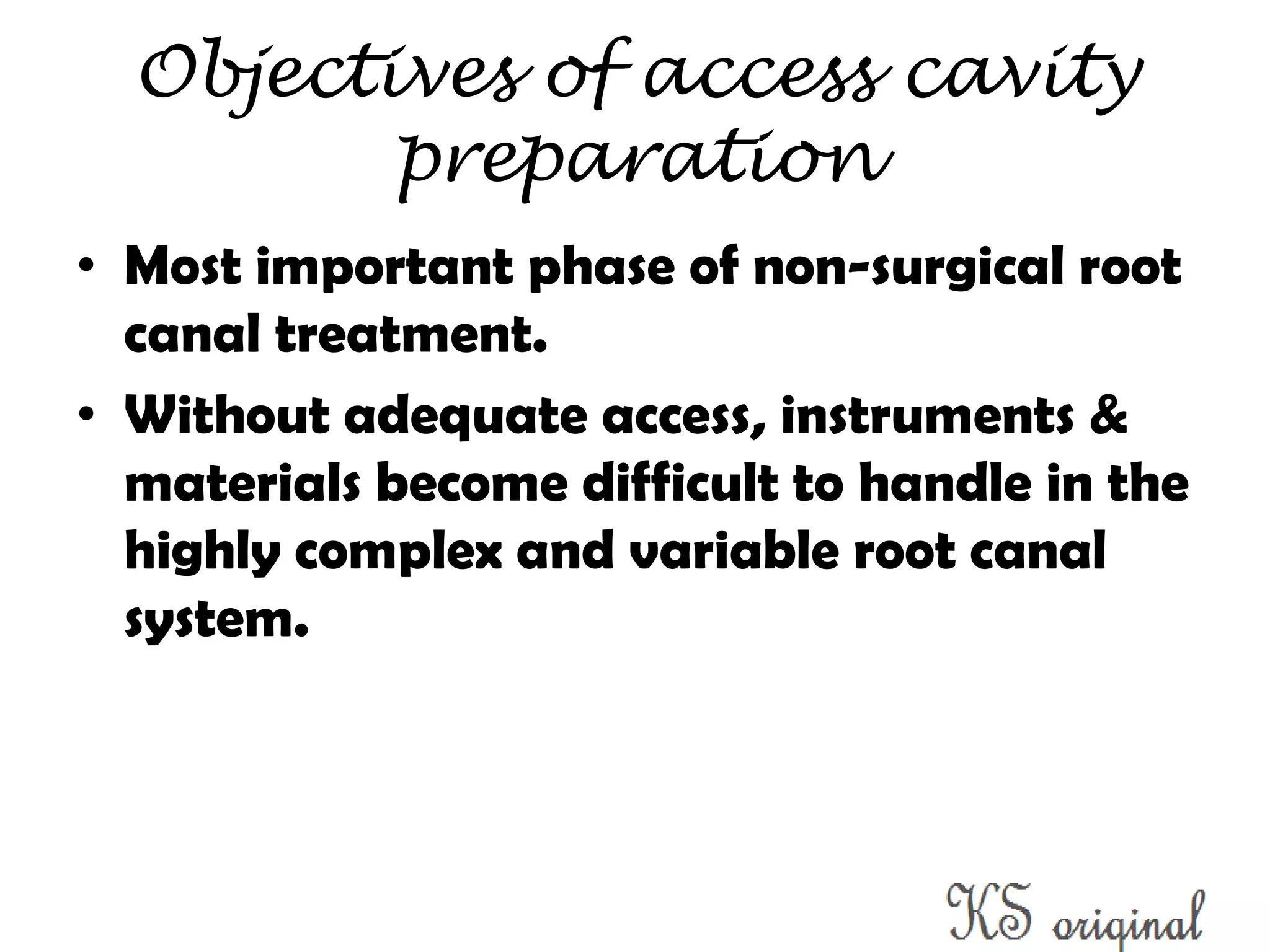 Objectives of access cavity preparation

• Most important phase of non-surgical root canal treatment.

• Without adequate access, instruments & materials become difficult to handle in the highly complex and variable root canal system.

KS original